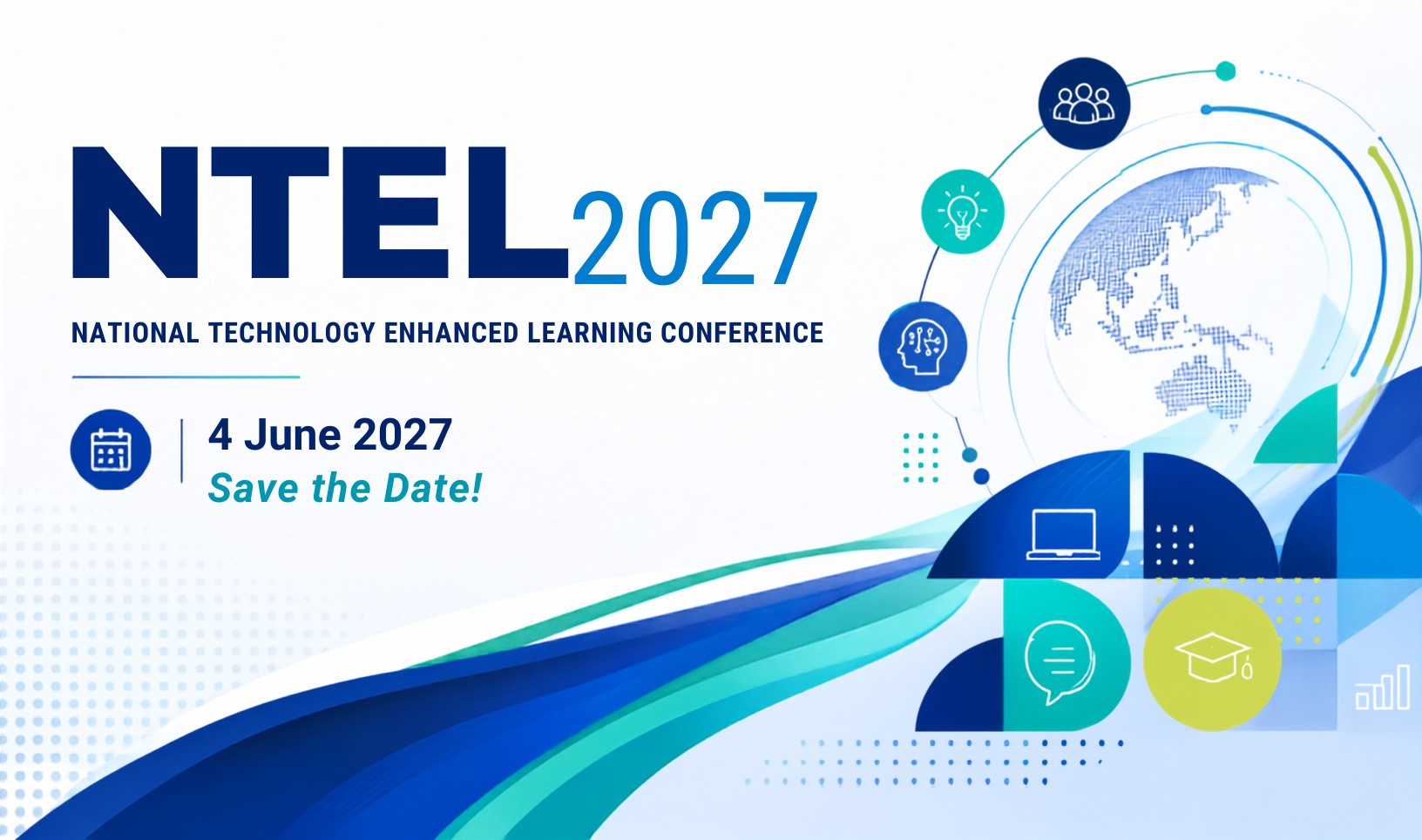 NTEL2027

NATIONAL TECHNOLOGY ENHANCED LEARNING CONFERENCE

4 June 2027
Save the Date!